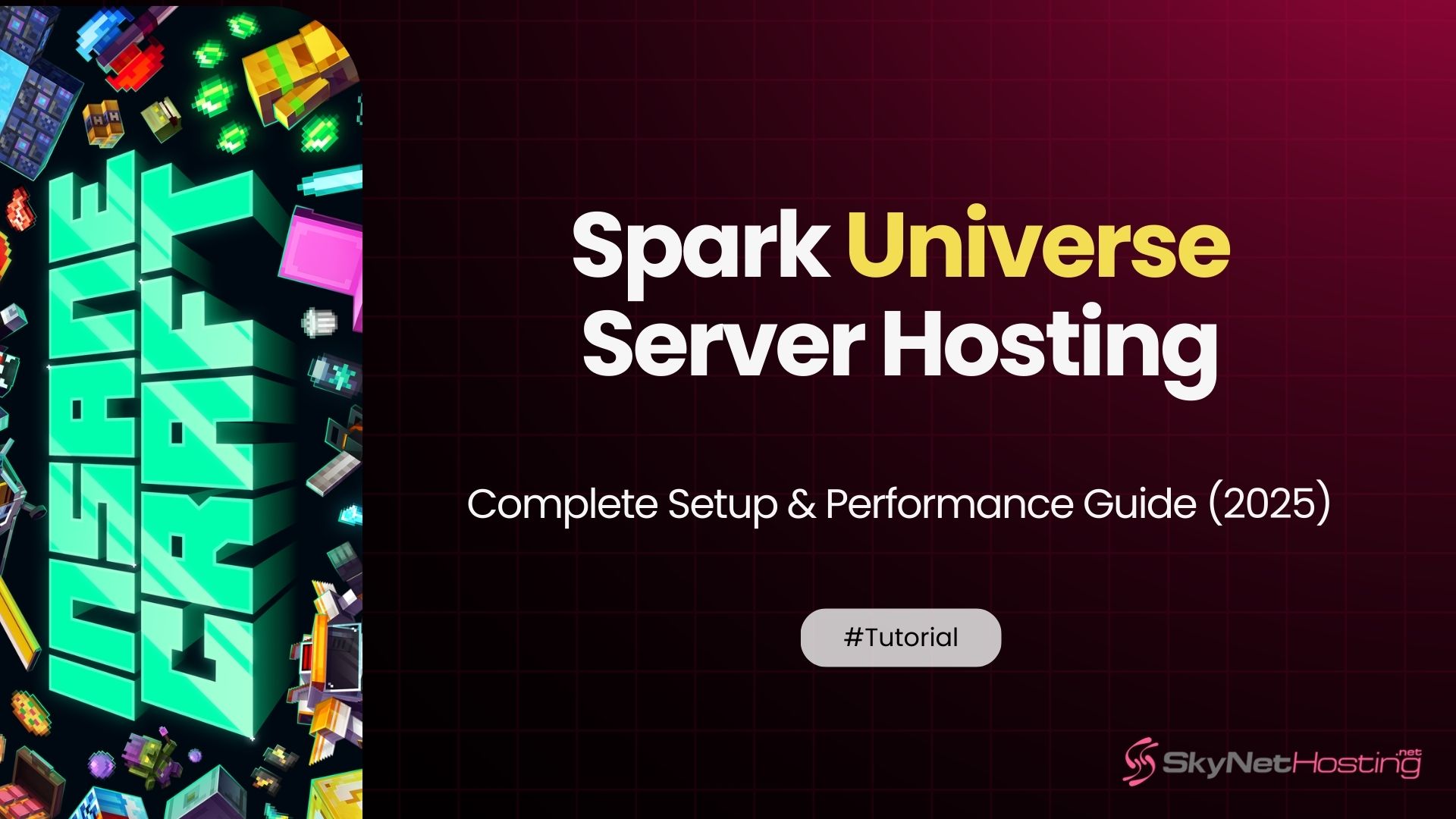 INSANE CRAFT

Spark Universe Server Hosting

Complete Setup & Performance Guide (2025)

#Tutorial

SkyNetHosting.net